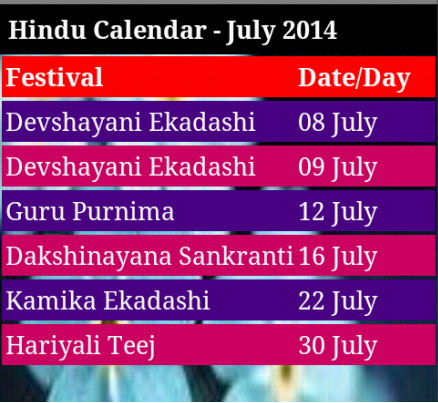 Hindu Calendar - July 2014

| Festival | Date/Day |
|---|---|
| Devshayani Ekadashi | 08 July |
| Devshayani Ekadashi | 09 July |
| Guru Purnima | 12 July |
| Dakshinayana Sankranti | 16 July |
| Kamika Ekadashi | 22 July |
| Hariyali Teej | 30 July |